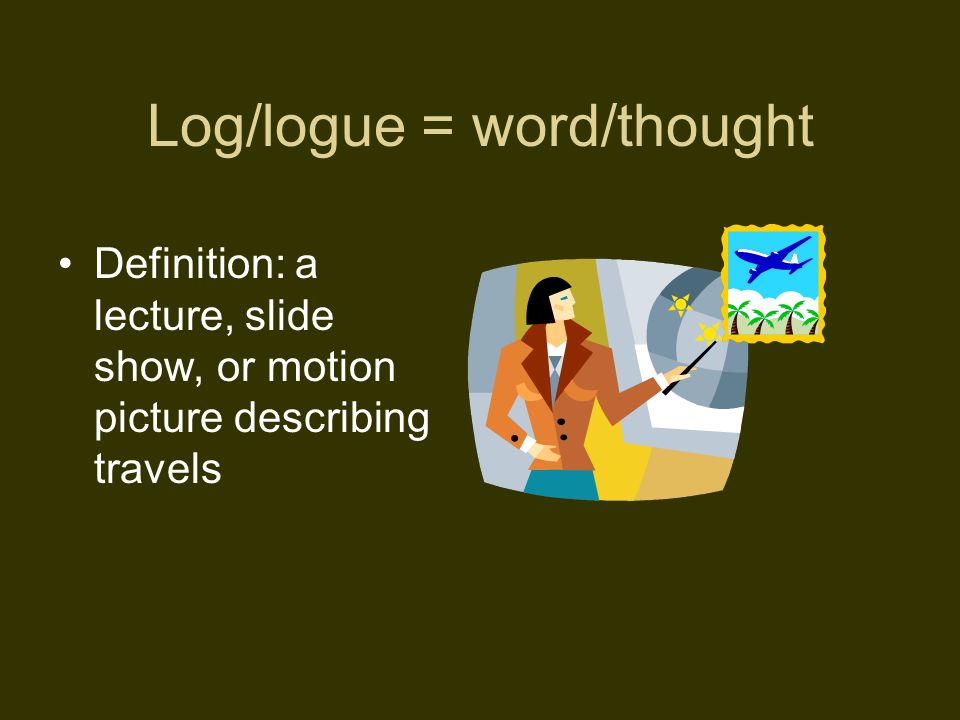 Log/logue = word/thought

• Definition: a lecture, slide show, or motion picture describing travels